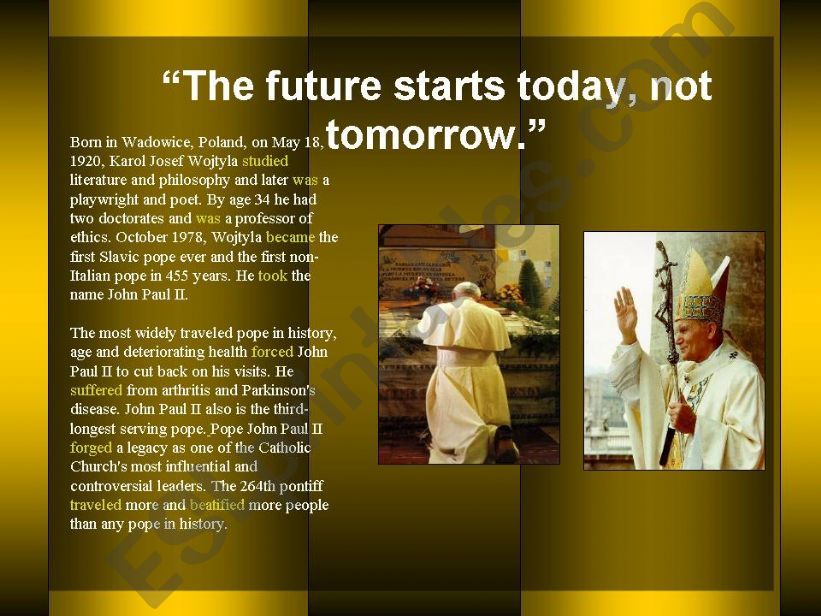 “The future starts today, not tomorrow.”

Born in Wadowice, Poland, on May 18, 1920, Karol Josef Wojtyla studied literature and philosophy and later was a playwright and poet. By age 34 he had two doctorates and was a professor of ethics. October 1978, Wojtyla became the first Slavic pope ever and the first non-Italian pope in 455 years. He took the name John Paul II.

The most widely traveled pope in history, age and deteriorating health forced John Paul II to cut back on his visits. He suffered from arthritis and Parkinson's disease. John Paul II also is the third-longest serving pope. Pope John Paul II forged a legacy as one of the Catholic Church's most influential and controversial leaders. The 264th pontiff traveled more and beatified more people than any pope in history.

ESLprintables.com